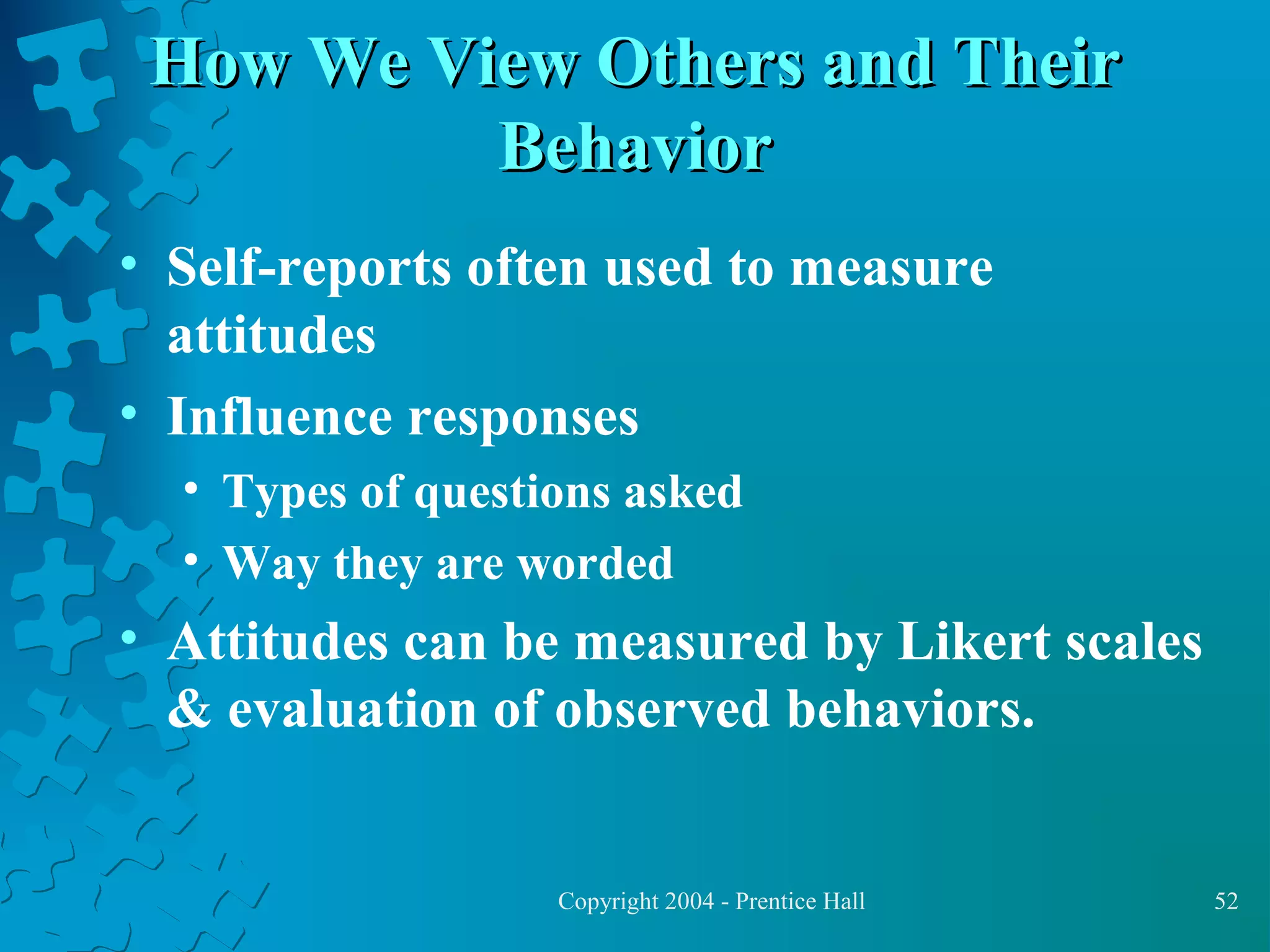 How We View Others and Their Behavior

• Self-reports often used to measure attitudes
• Influence responses
  • Types of questions asked
  • Way they are worded
• Attitudes can be measured by Likert scales & evaluation of observed behaviors.

Copyright 2004 - Prentice Hall

52